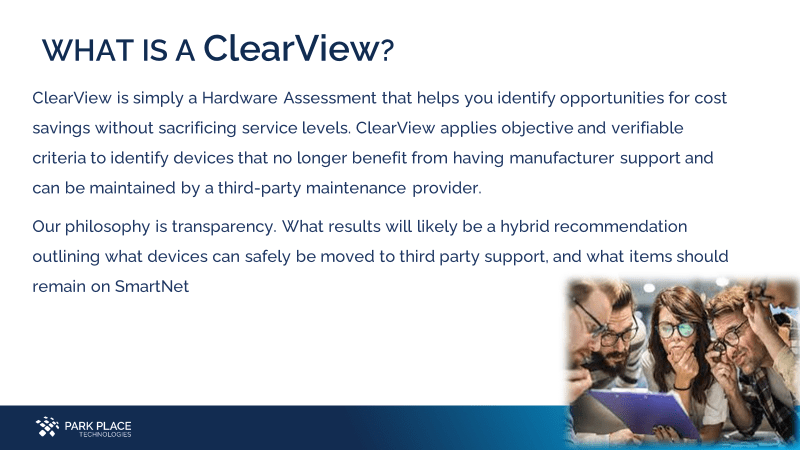 WHAT IS A ClearView?

ClearView is simply a Hardware Assessment that helps you identify opportunities for cost savings without sacrificing service levels. ClearView applies objective and verifiable criteria to identify devices that no longer benefit from having manufacturer support and can be maintained by a third-party maintenance provider.

Our philosophy is transparency. What results will likely be a hybrid recommendation outlining what devices can safely be moved to third party support, and what items should remain on SmartNet

PARK PLACE
TECHNOLOGIES